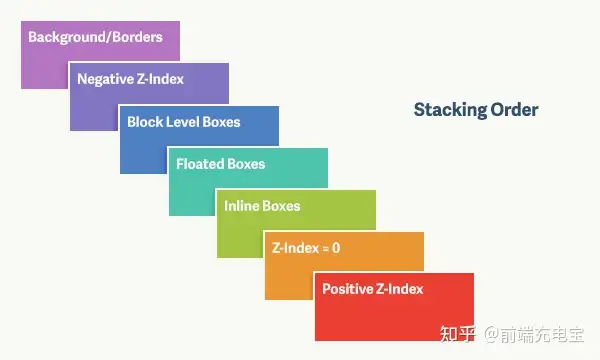 Background/Borders

Negative Z-Index

Block Level Boxes

Floated Boxes

Inline Boxes

Z-Index = 0

Positive Z-Index

Stacking Order

知乎 @前端充电宝